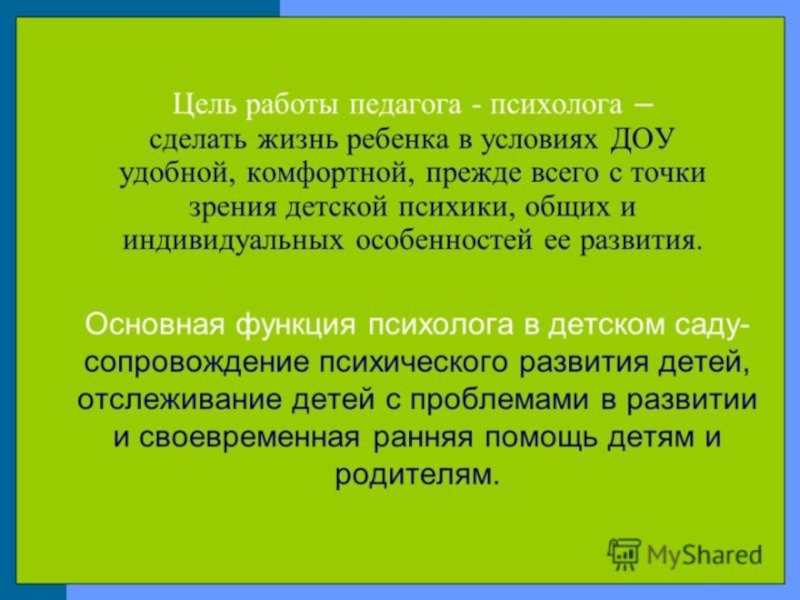 Цель работы педагога - психолога – сделать жизнь ребенка в условиях ДОУ удобной, комфортной, прежде всего с точки зрения детской психики, общих и индивидуальных особенностей ее развития.

Основная функция психолога в детском саду- сопровождение психического развития детей, отслеживание детей с проблемами в развитии и своевременная ранняя помощь детям и родителям.

MyShared